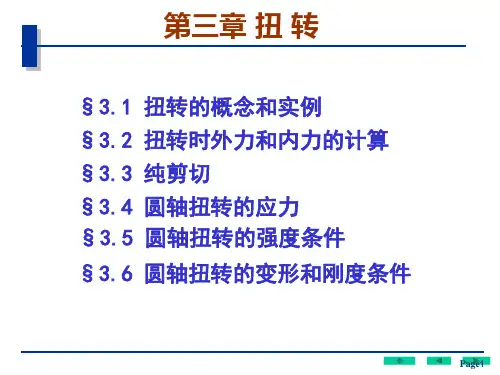 第三章 扭 转

§3.1 扭转的概念和实例
§3.2 扭转时外力和内力的计算
§3.3 纯剪切
§3.4 圆轴扭转的应力
§3.5 圆轴扭转的强度条件
§3.6 圆轴扭转的变形和刚度条件

Page1